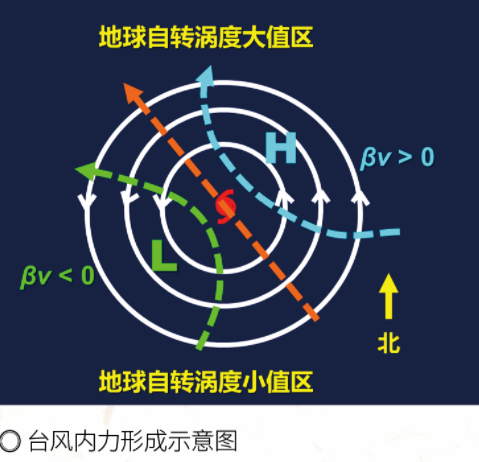 地球自转涡度大值区

H

$\beta v > 0$

L

$\beta v < 0$

北

地球自转涡度小值区

○ 台风内力形成示意图